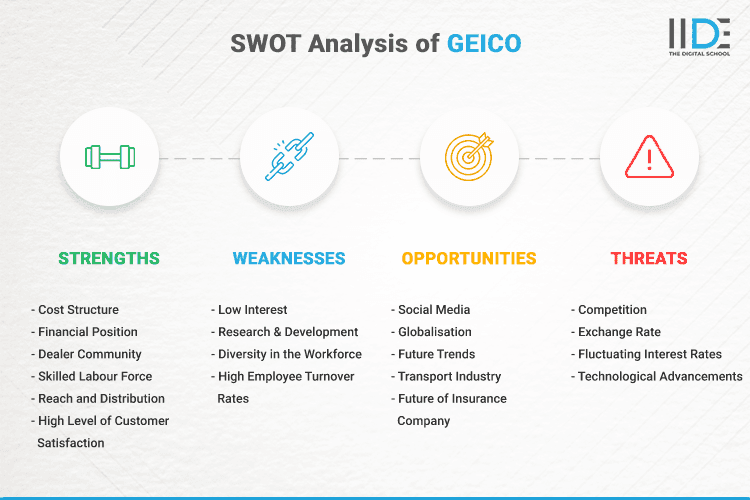 SWOT Analysis of GEICO

IIDE
THE DIGITAL SCHOOL

STRENGTHS

- Cost Structure
- Financial Position
- Dealer Community
- Skilled Labour Force
- Reach and Distribution
- High Level of Customer Satisfaction

WEAKNESSES

- Low Interest
- Research & Development
- Diversity in the Workforce
- High Employee Turnover Rates

OPPORTUNITIES

- Social Media
- Globalisation
- Future Trends
- Transport Industry
- Future of Insurance Company

THREATS

- Competition
- Exchange Rate
- Fluctuating Interest Rates
- Technological Advancements